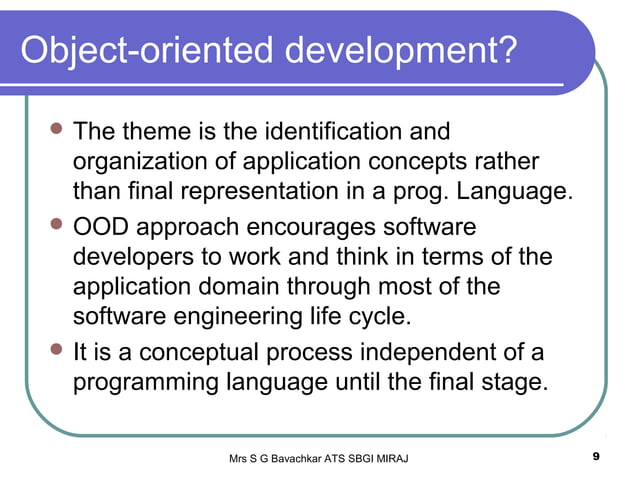 Object-oriented development?

- The theme is the identification and organization of application concepts rather than final representation in a prog. Language.
- OOD approach encourages software developers to work and think in terms of the application domain through most of the software engineering life cycle.
- It is a conceptual process independent of a programming language until the final stage.

Mrs S G Bavachkar ATS SBGI MIRAJ

9